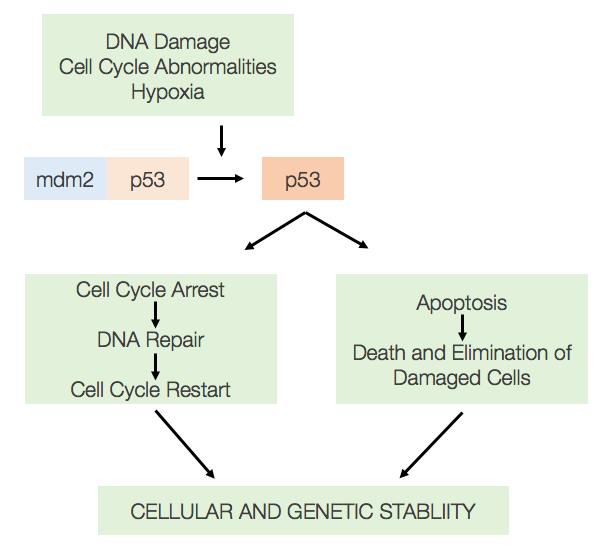 DNA Damage
Cell Cycle Abnormalities
Hypoxia

mdm2 p53

p53

Cell Cycle Arrest
DNA Repair
Cell Cycle Restart

Apoptosis
Death and Elimination of Damaged Cells

CELLULAR AND GENETIC STABLIITY